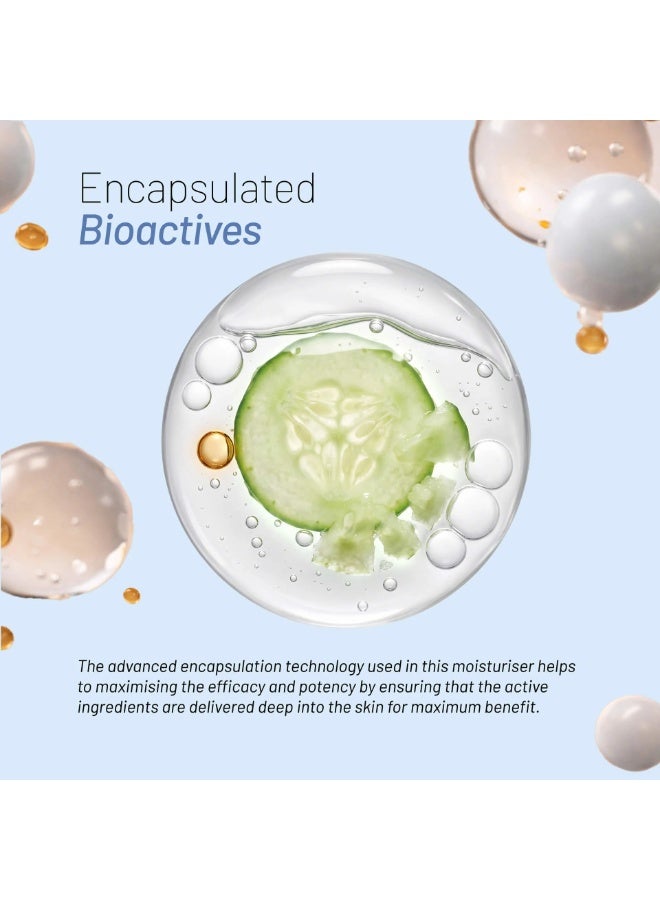 Encapsulated
Bioactives

The advanced encapsulation technology used in this moisturiser helps to maximising the efficacy and potency by ensuring that the active ingredients are delivered deep into the skin for maximum benefit.